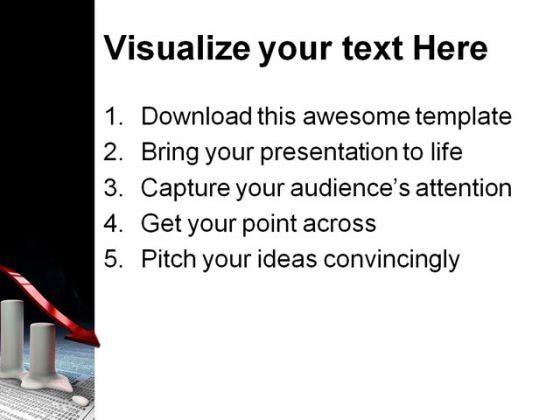 Visualize your text Here

1. Download this awesome template
2. Bring your presentation to life
3. Capture your audience's attention
4. Get your point across
5. Pitch your ideas convincingly